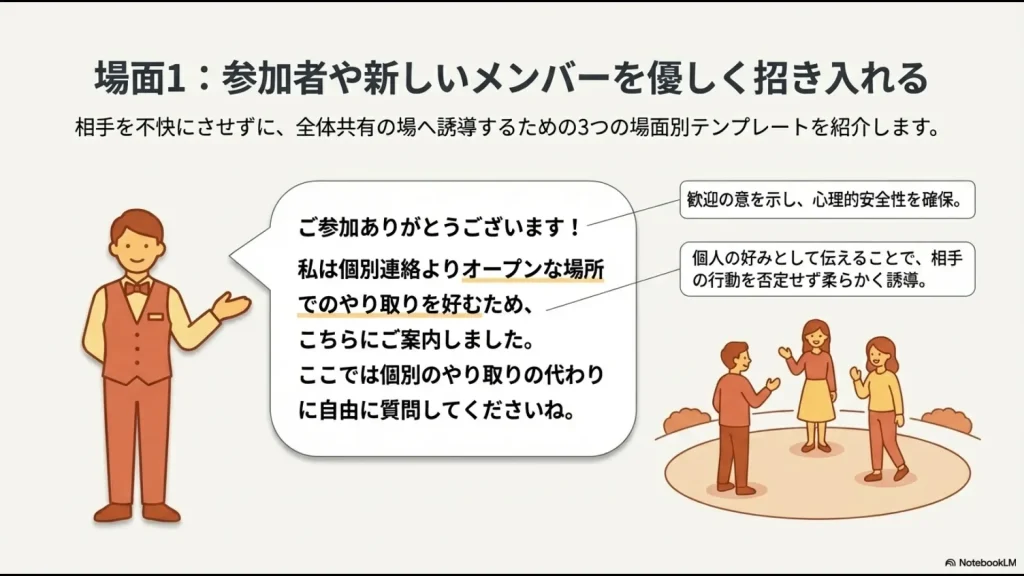 場面1：参加者や新しいメンバーを優しく招き入れる

相手を不快にさせずに、全体共有の場へ誘導するための3つの場面別テンプレートを紹介します。

ご参加ありがとうございます！

私は個別連絡よりオープンな場所でのやり取りを好むため、こちらにご案内しました。ここでは個別のやり取りの代わりに自由に質問してくださいね。

歓迎の意を示し、心理的安全性を確保。

個人の好みとして伝えることで、相手の行動を否定せず柔らかく誘導。

NotebookLM